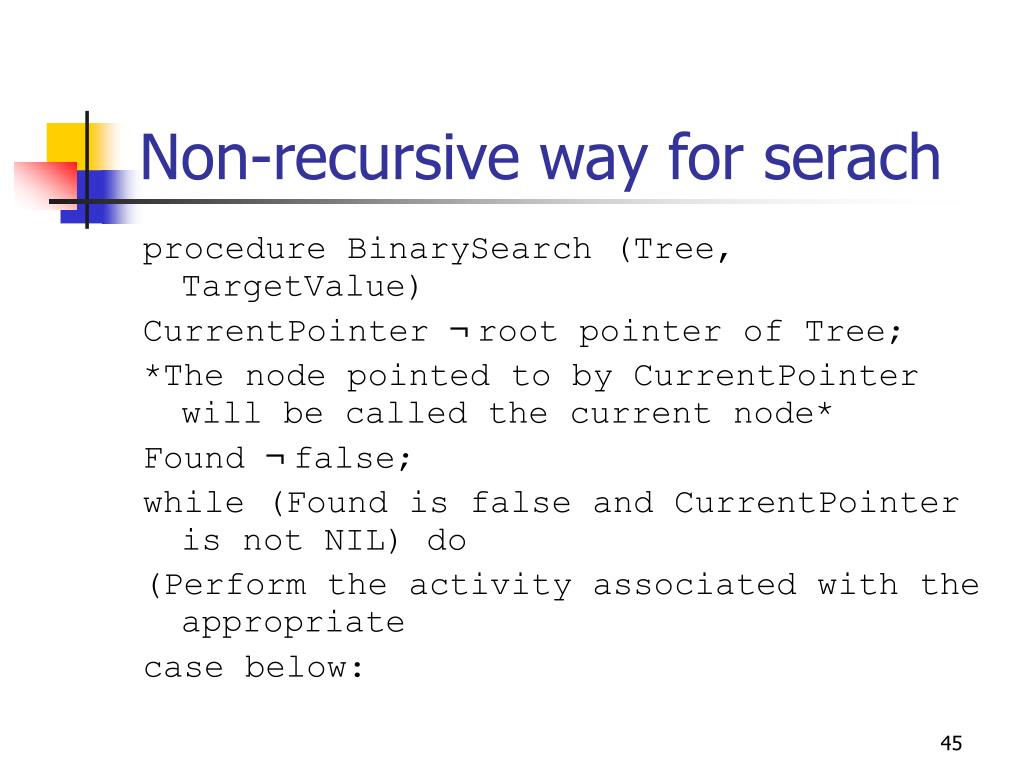 Non-recursive way for serach

procedure BinarySearch (Tree, TargetValue)

CurrentPointer ¬ root pointer of Tree;

*The node pointed to by CurrentPointer will be called the current node*

Found ¬ false;

while (Found is false and CurrentPointer is not NIL) do

(Perform the activity associated with the appropriate

case below:

45